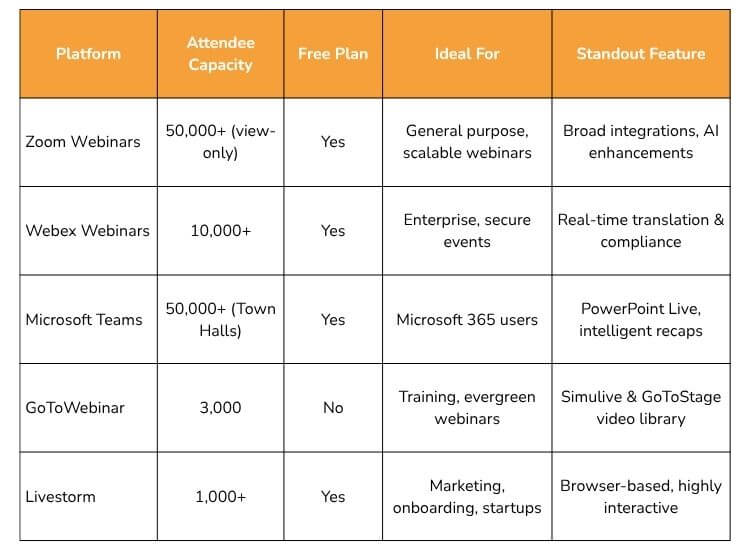 | Platform | Attendee Capacity | Free Plan | Ideal For | Standout Feature |
|---|---|---|---|---|
| Zoom Webinars | 50,000+ (view-only) | Yes | General purpose, scalable webinars | Broad integrations, AI enhancements |
| Webex Webinars | 10,000+ | Yes | Enterprise, secure events | Real-time translation & compliance |
| Microsoft Teams | 50,000+ (Town Halls) | Yes | Microsoft 365 users | PowerPoint Live, intelligent recaps |
| GoToWebinar | 3,000 | No | Training, evergreen webinars | Simulive & GoToStage video library |
| Livestorm | 1,000+ | Yes | Marketing, onboarding, startups | Browser-based, highly interactive |